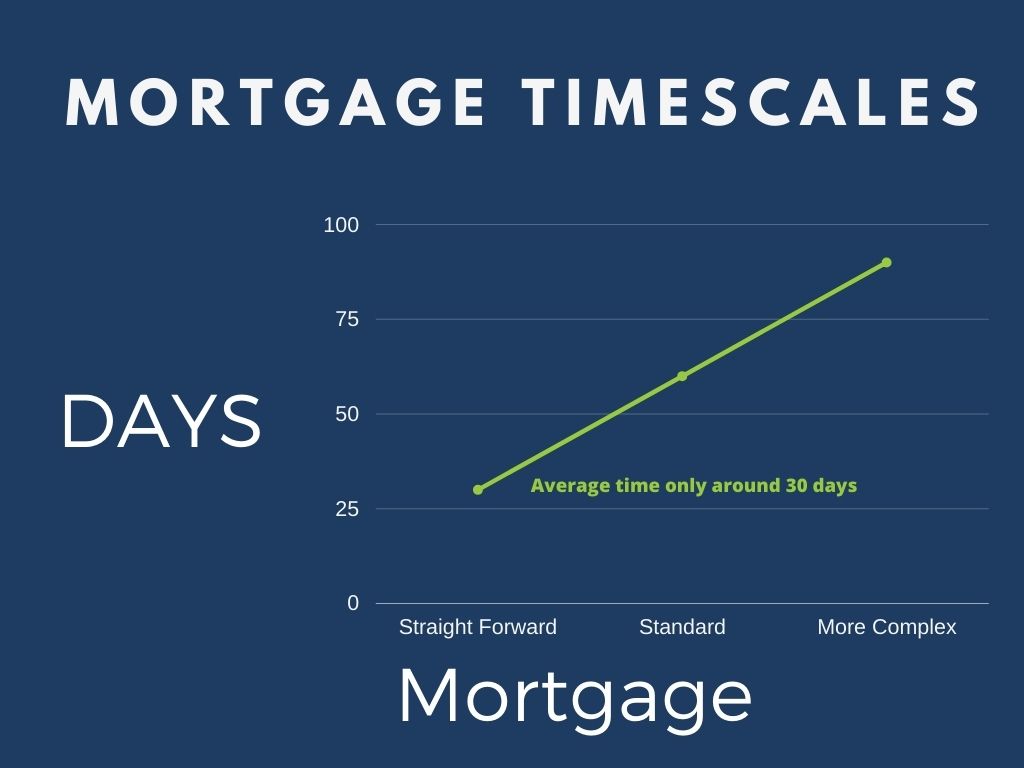 MORTGAGE TIMESCALES

DAYS

100
75
50
25
0

Average time only around 30 days

Straight Forward
Standard
More Complex

Mortgage